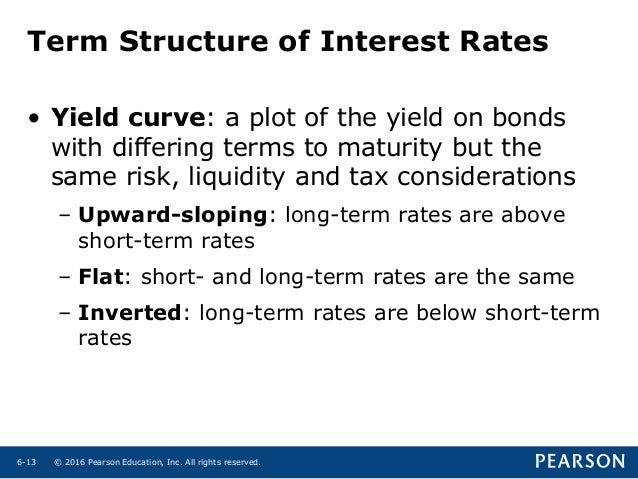 Term Structure of Interest Rates

• Yield curve: a plot of the yield on bonds with differing terms to maturity but the same risk, liquidity and tax considerations

– Upward-sloping: long-term rates are above short-term rates

– Flat: short- and long-term rates are the same

– Inverted: long-term rates are below short-term rates

6-13 © 2016 Pearson Education, Inc. All rights reserved.

PEARSON